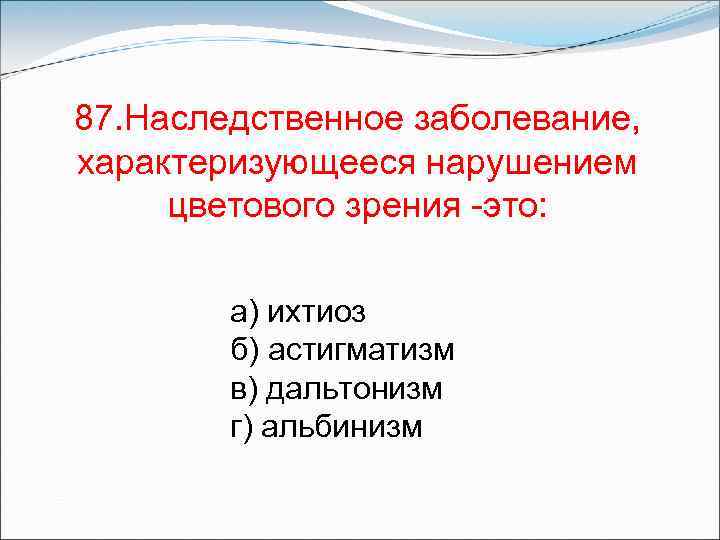 87.Наследственное заболевание, характеризующееся нарушением цветового зрения -это:

а) ихтиоз
б) астигматизм
в) дальтонизм
г) альбинизм